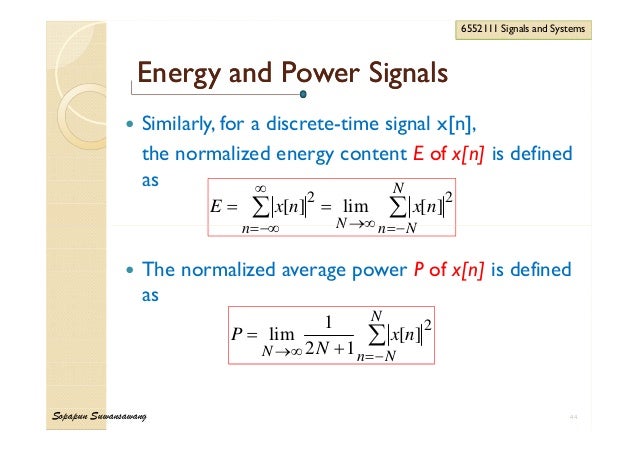 6552111 Signals and Systems

Energy and Power Signals

• Similarly, for a discrete-time signal x[n], the normalized energy content E of x[n] is defined as

$E = \sum_{n=-\infty}^{\infty} |x[n]|^2 = \lim_{N \to \infty} \sum_{n=-N}^{N} |x[n]|^2$

• The normalized average power P of x[n] is defined as

$P = \lim_{N \to \infty} \frac{1}{2N+1} \sum_{n=-N}^{N} |x[n]|^2$

Sopapun Suwansawang

44